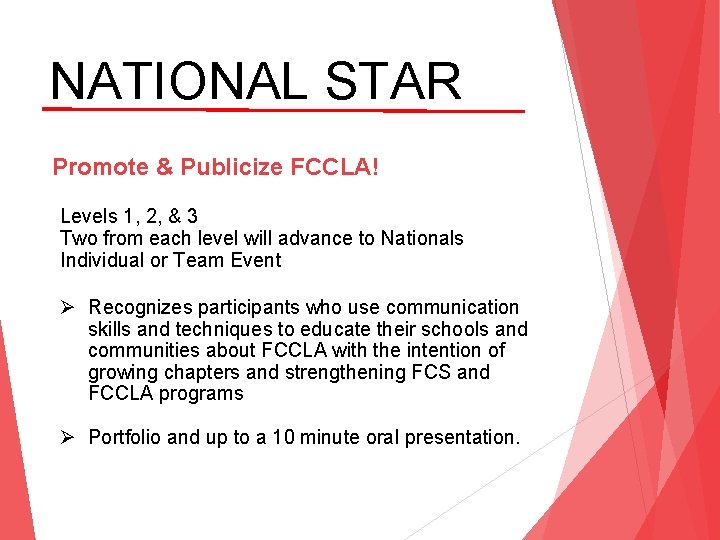 NATIONAL STAR

Promote & Publicize FCCLA!

Levels 1, 2, & 3
Two from each level will advance to Nationals
Individual or Team Event

➢ Recognizes participants who use communication skills and techniques to educate their schools and communities about FCCLA with the intention of growing chapters and strengthening FCS and FCCLA programs

➢ Portfolio and up to a 10 minute oral presentation.